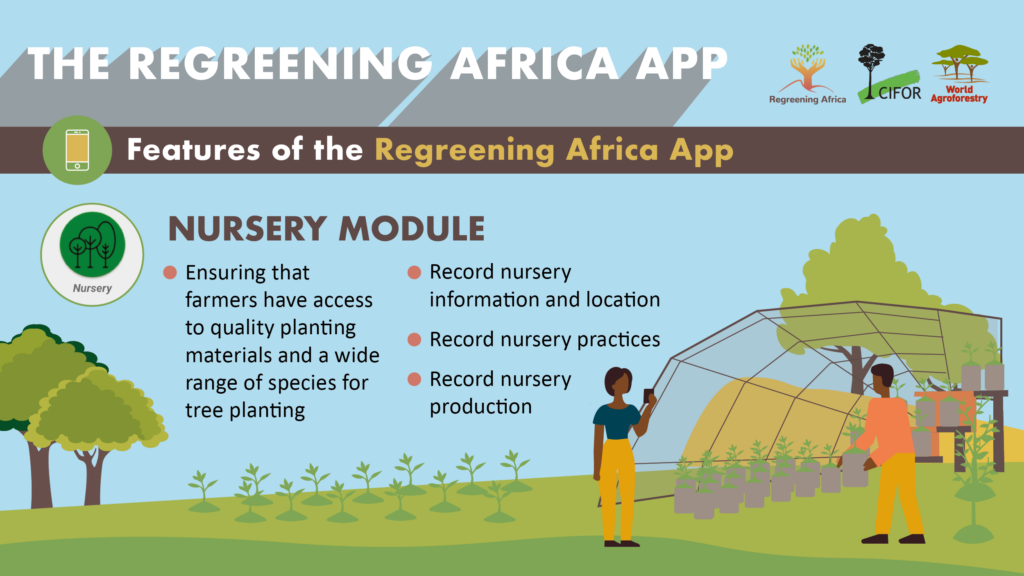 THE REGREENING AFRICA APP

Regreening Africa CIFOR World Agroforestry

Features of the Regreening Africa App

Nursery

NURSERY MODULE

Ensuring that farmers have access to quality planting materials and a wide range of species for tree planting

Record nursery information and location

Record nursery practices

Record nursery production